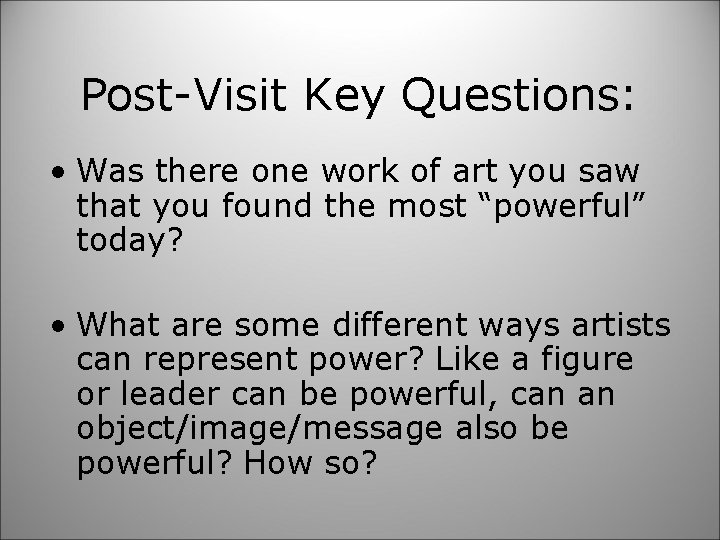 Post-Visit Key Questions:

• Was there one work of art you saw that you found the most “powerful” today?

• What are some different ways artists can represent power? Like a figure or leader can be powerful, can an object/image/message also be powerful? How so?